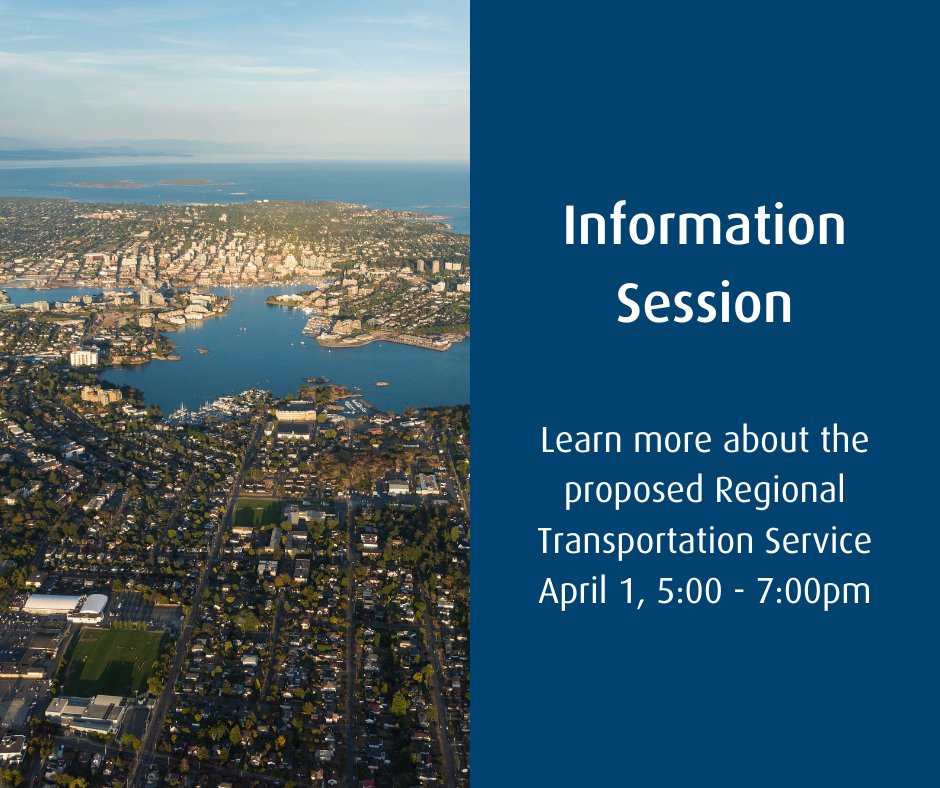 Information Session

Learn more about the proposed Regional Transportation Service April 1, 5:00 - 7:00pm